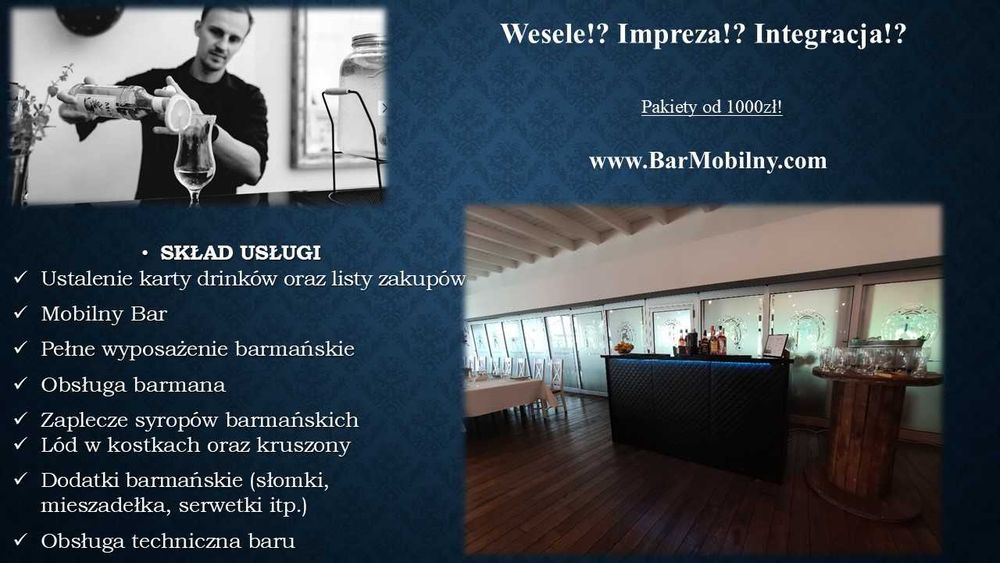 Wesele!? Impreza!? Integracja!?

Pakiety od 1000zł!

www.BarMobilny.com

• SKŁAD USŁUGI
✓ Ustalenie karty drinków oraz listy zakupów
✓ Mobilny Bar
✓ Pełne wyposażenie barmańskie
✓ Obsługa barmana
✓ Zaplecze syropów barmańskich
✓ Lód w kostkach oraz kruszony
✓ Dodatki barmańskie (słomki, mieszadełka, serwetki itp.)
✓ Obsługa techniczna baru